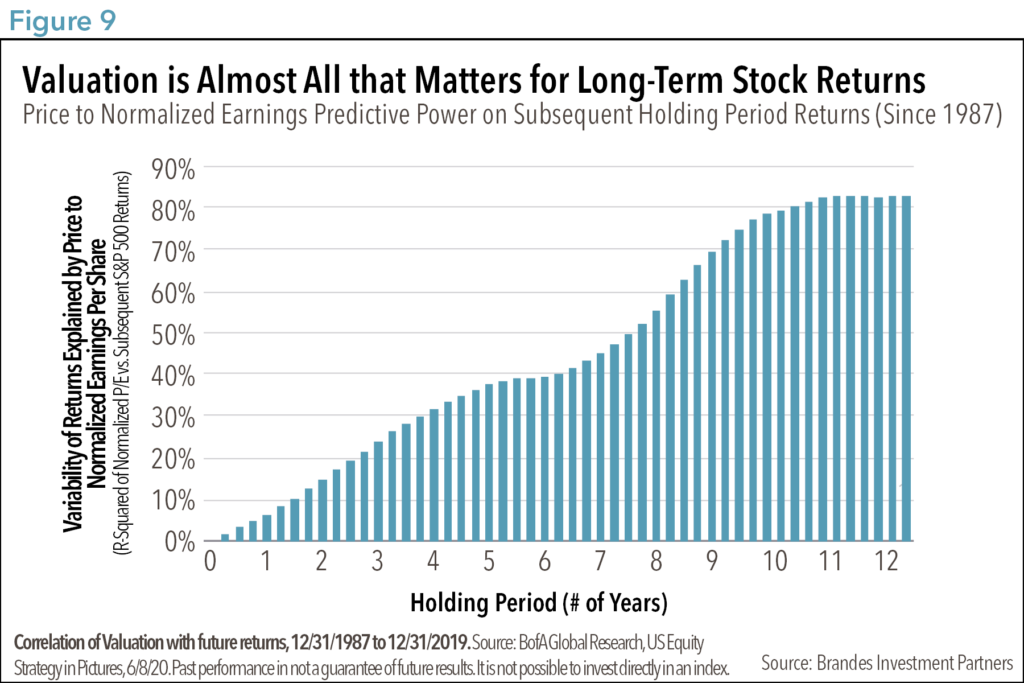 Figure 9

Valuation is Almost All that Matters for Long-Term Stock Returns

Price to Normalized Earnings Predictive Power on Subsequent Holding Period Returns (Since 1987)

Variability of Returns Explained by Price to Normalized Earnings Per Share
(R-Squared of Normalized P/E vs. Subsequent S&P 500 Returns)

90%
80%
70%
60%
50%
40%
30%
20%
10%
0%

0 1 2 3 4 5 6 7 8 9 10 11 12

Holding Period (# of Years)

Correlation of Valuation with future returns, 12/31/1987 to 12/31/2019. Source: BofA Global Research, US Equity Strategy in Pictures, 6/8/20. Past performance in not a guarantee of future results. It is not possible to invest directly in an index.

Source: Brandes Investment Partners